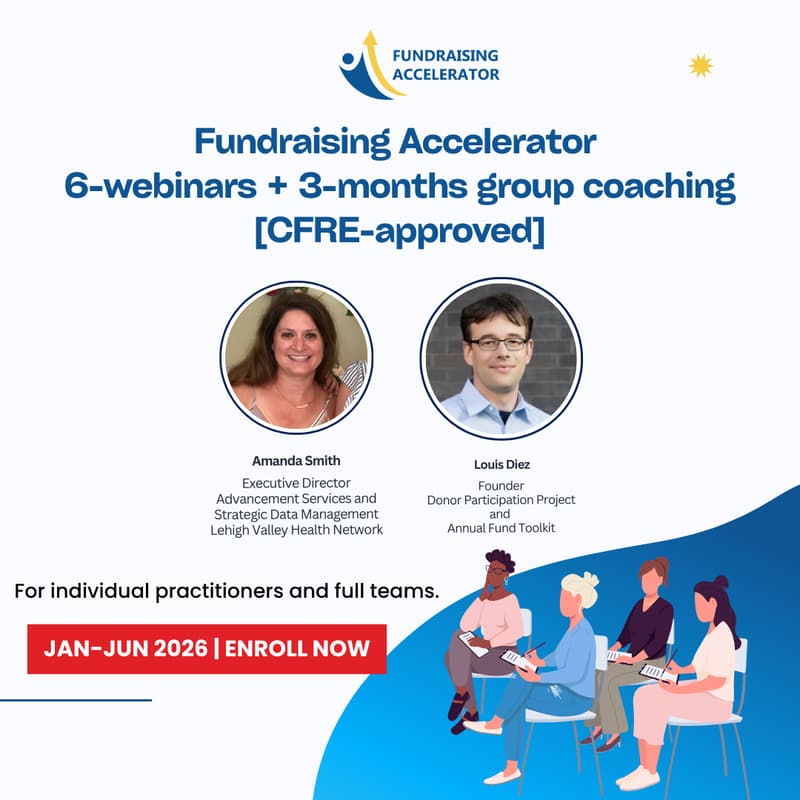 FUNDRAISING ACCELERATOR

Fundraising Accelerator
6-webinars + 3-months group coaching
[CFRE-approved]

Amanda Smith
Executive Director
Advancement Services and
Strategic Data Management
Lehigh Valley Health Network

Louis Diez
Founder
Donor Participation Project
and
Annual Fund Toolkit

For individual practitioners and full teams.

JAN-JUN 2026 | ENROLL NOW